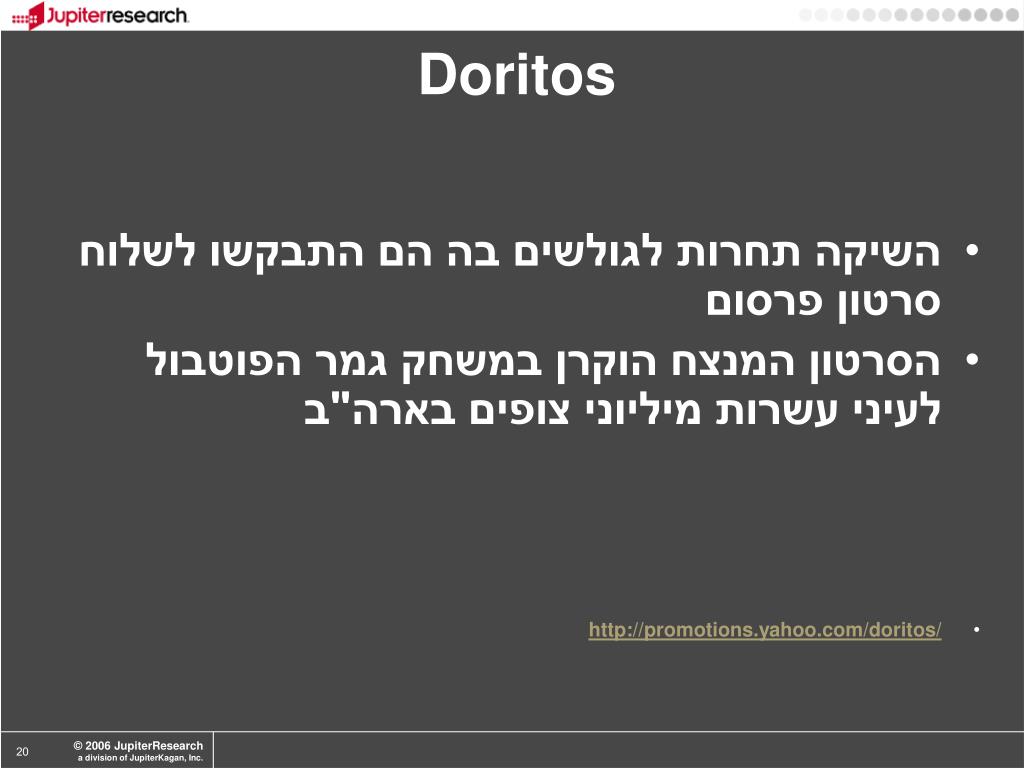 Jupiterresearch

Doritos

• השיקה תחרות לגולשים בה הם התבקשו לשלוח סרטון פרסום
• הסרטון המנצח הוקרן במשחק גמר הפוטבול לעיני עשרות מיליוני צופים בארה"ב

• http://promotions.yahoo.com/doritos/

20

© 2006 JupiterResearch
a division of JupiterKagan, Inc.